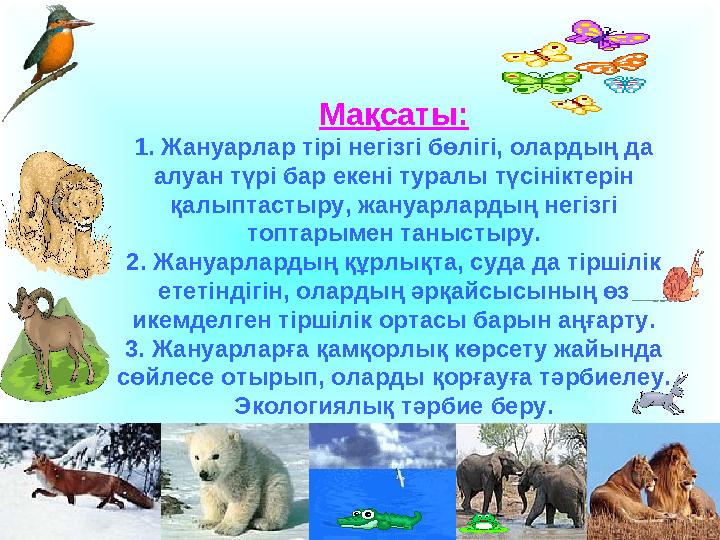 Мақсаты:

1. Жануарлар тірі негізгі бөлігі, олардың да алуан түрі бар екені туралы түсініктерін қалыптастыру, жануарлардың негізгі топтарымен таныстыру.
2. Жануарлардың құрлықта, суда да тіршілік ететіндігін, олардың әрқайсысының өз икемделген тіршілік ортасы барын аңғарту.
3. Жануарларға қамқорлық көрсету жайында сөйлесе отырып, оларды қорғауға тәрбиелеу. Экологиялық тәрбие беру.